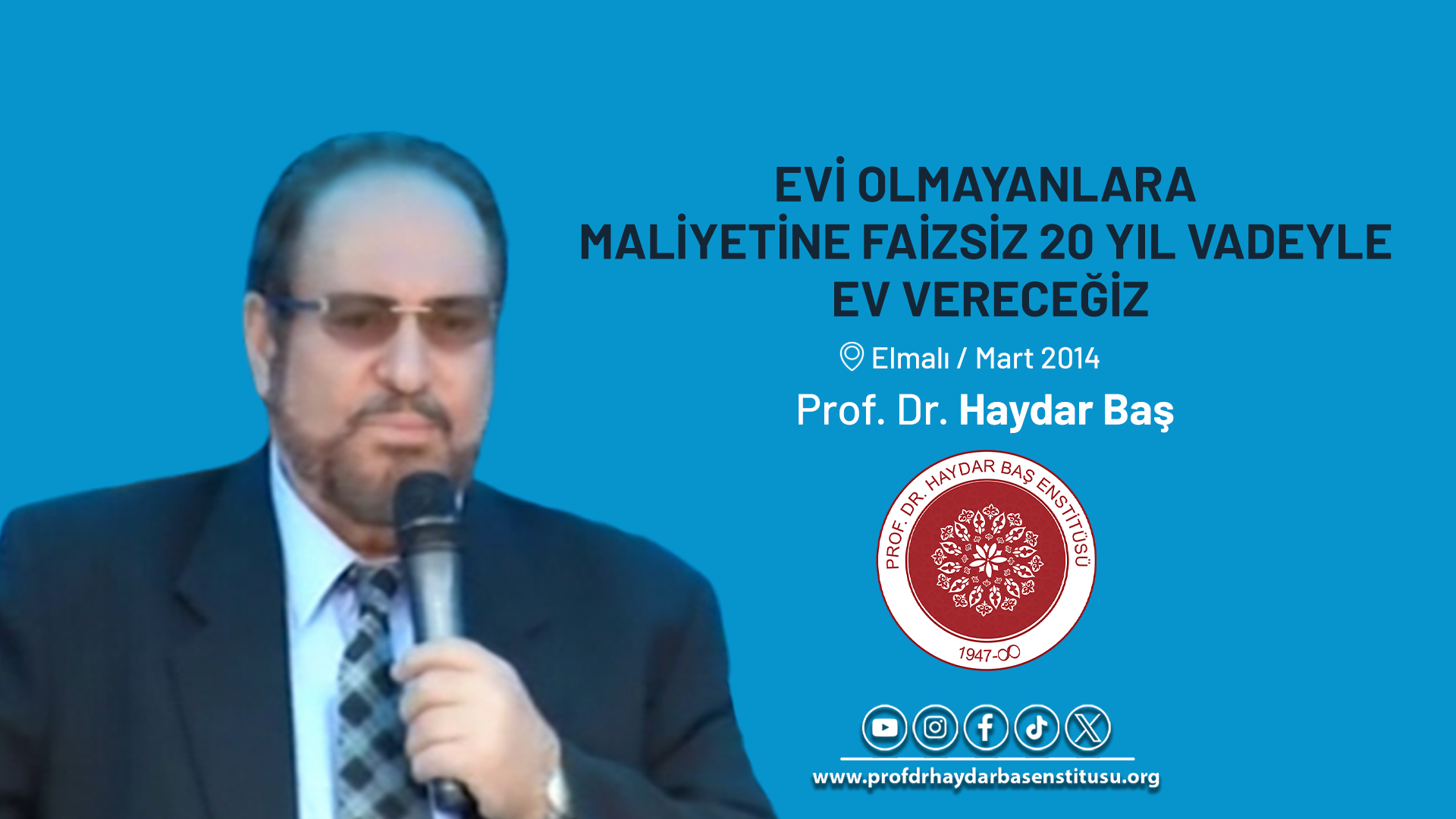 EVİ OLMAYANLARA
MALİYETİNE FAİZSİZ 20 YIL VADEYLE
EV VERECEĞİZ

Elmalı / Mart 2014

Prof. Dr. Haydar Baş

PROF. DR. HAYDAR BAŞ ENSTİTÜSÜ
1947-∞

www.profdrhaydarbasenstitusu.org